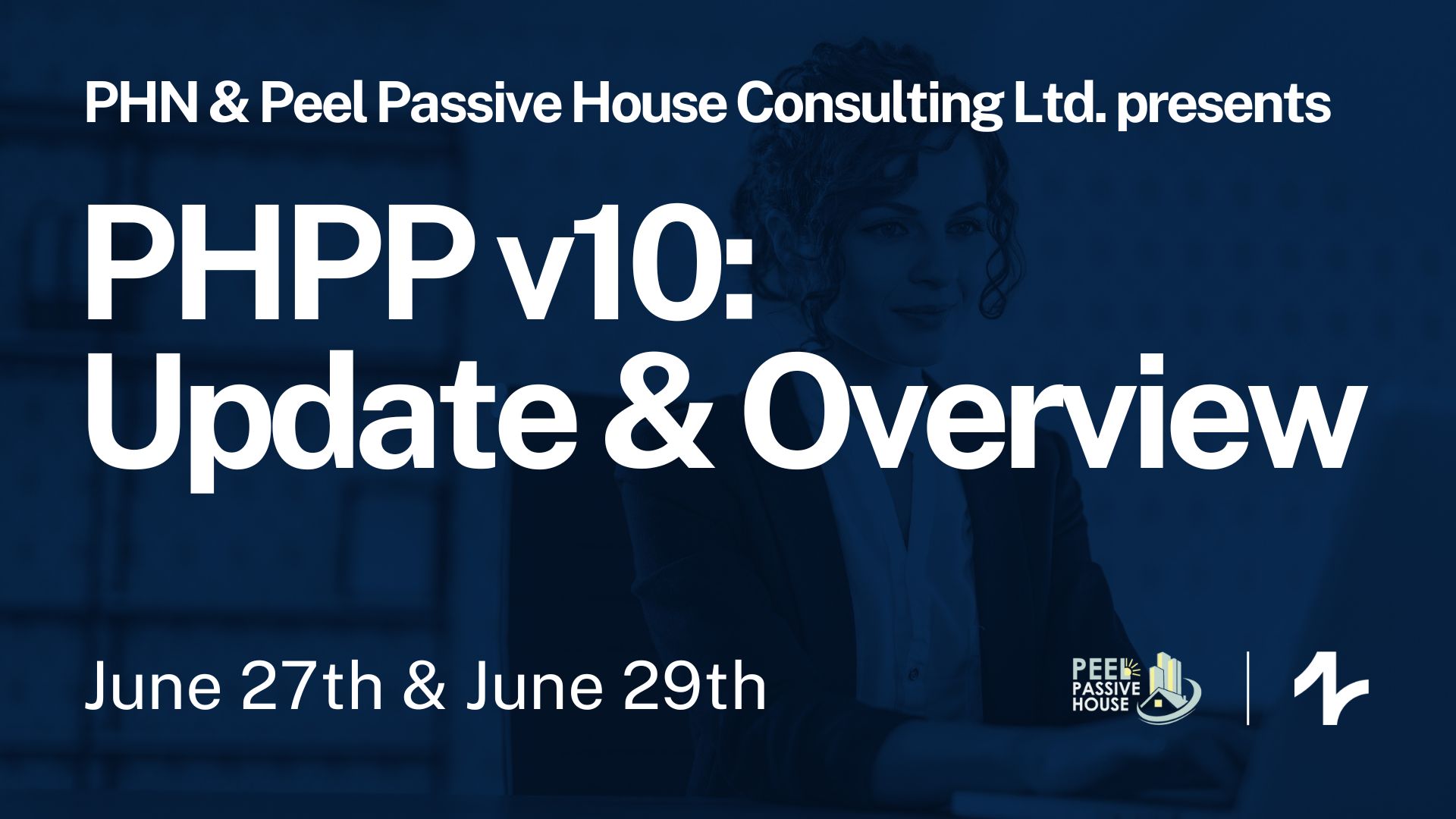 PHN & Peel Passive House Consulting Ltd. presents

PHPP v10: Update & Overview

June 27th & June 29th

PEEL PASSIVE HOUSE